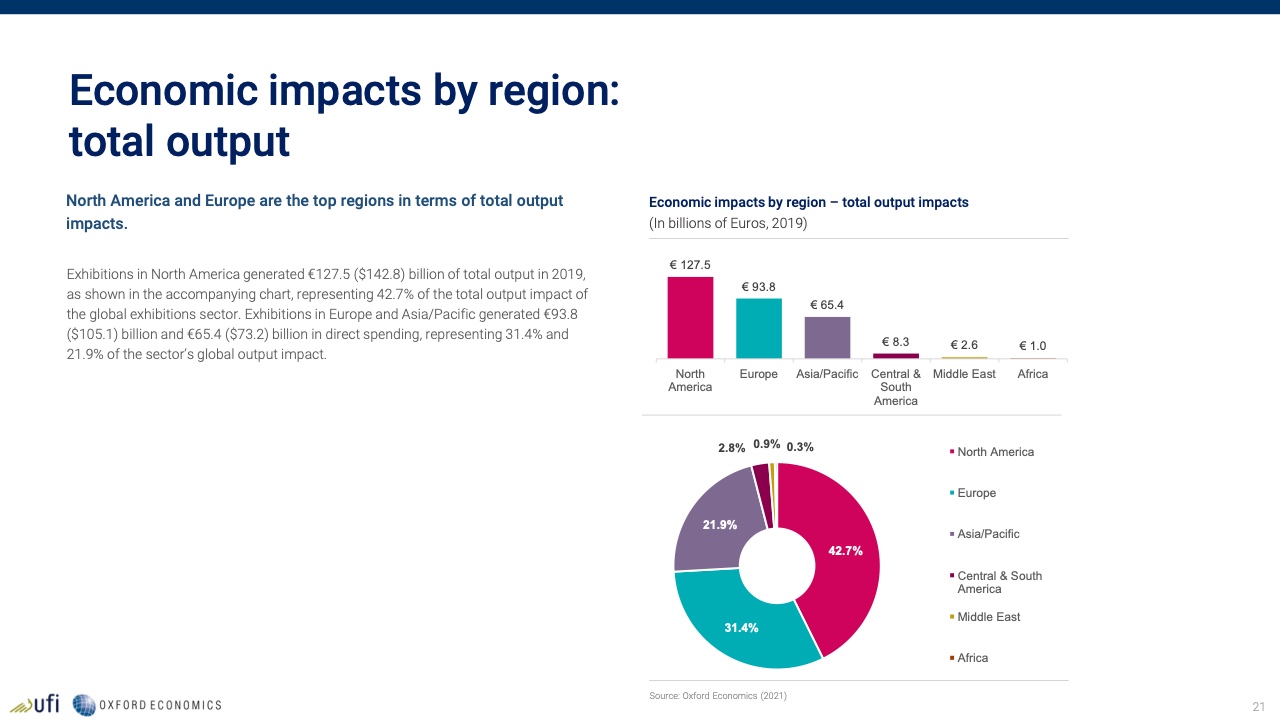 Economic impacts by region: total output

North America and Europe are the top regions in terms of total output impacts.

Exhibitions in North America generated €127.5 ($142.8) billion of total output in 2019, as shown in the accompanying chart, representing 42.7% of the total output impact of the global exhibitions sector. Exhibitions in Europe and Asia/Pacific generated €93.8 ($105.1) billion and €65.4 ($73.2) billion in direct spending, representing 31.4% and 21.9% of the sector's global output impact.

Economic impacts by region – total output impacts
(In billions of Euros, 2019)

€ 127.5
€ 93.8
€ 65.4
€ 8.3
€ 2.6
€ 1.0

North America
Europe
Asia/Pacific
Central & South America
Middle East
Africa

2.8%
0.9%
0.3%
21.9%
42.7%
31.4%

North America
Europe
Asia/Pacific
Central & South America
Middle East
Africa

Source: Oxford Economics (2021)

ufi
OXFORD ECONOMICS

21